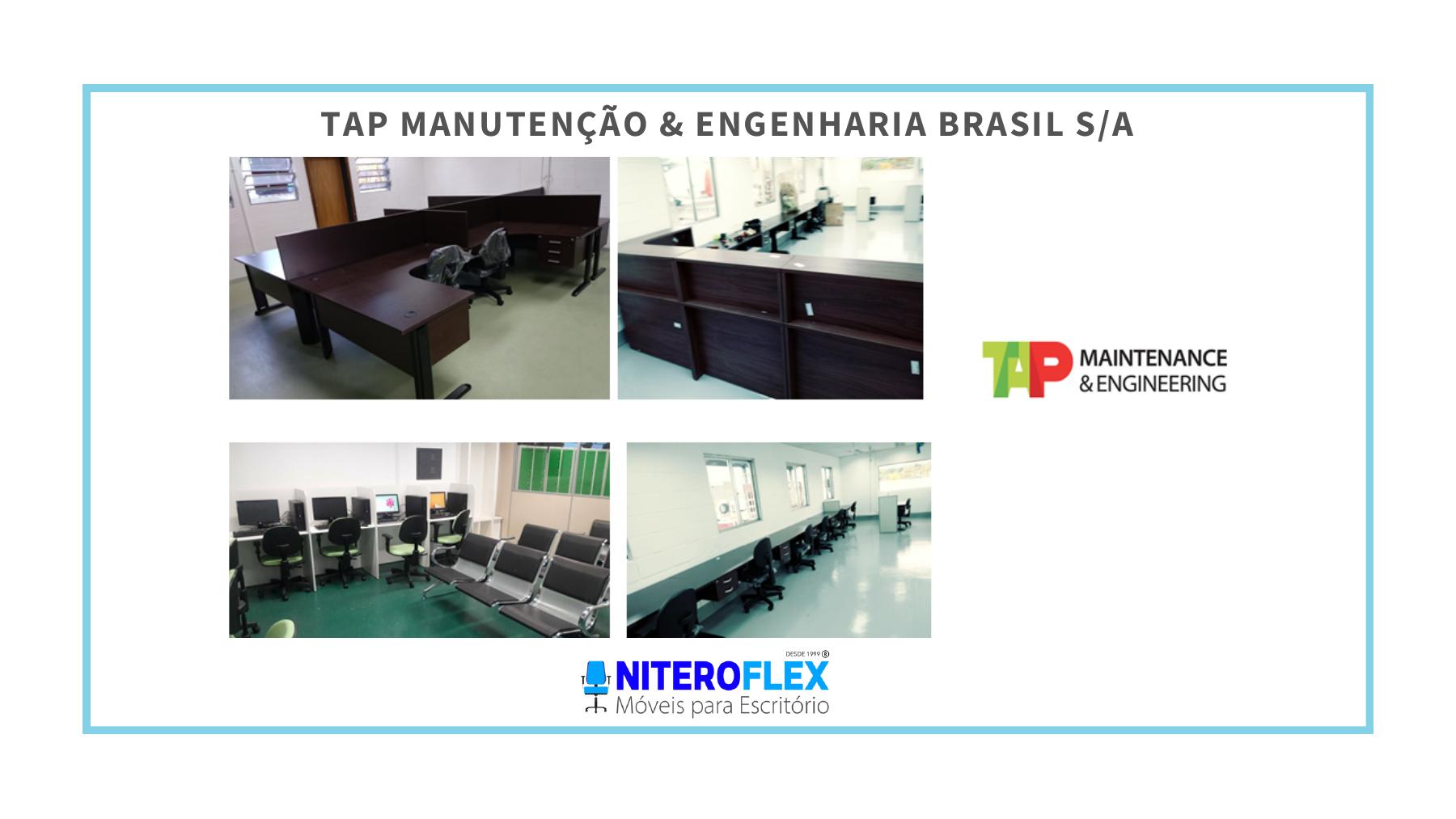 TAP MANUTENÇÃO & ENGENHARIA BRASIL S/A

TAP MAINTENANCE & ENGINEERING

DESDE 1999 ®
NITEROFLEX
Móveis para Escritório